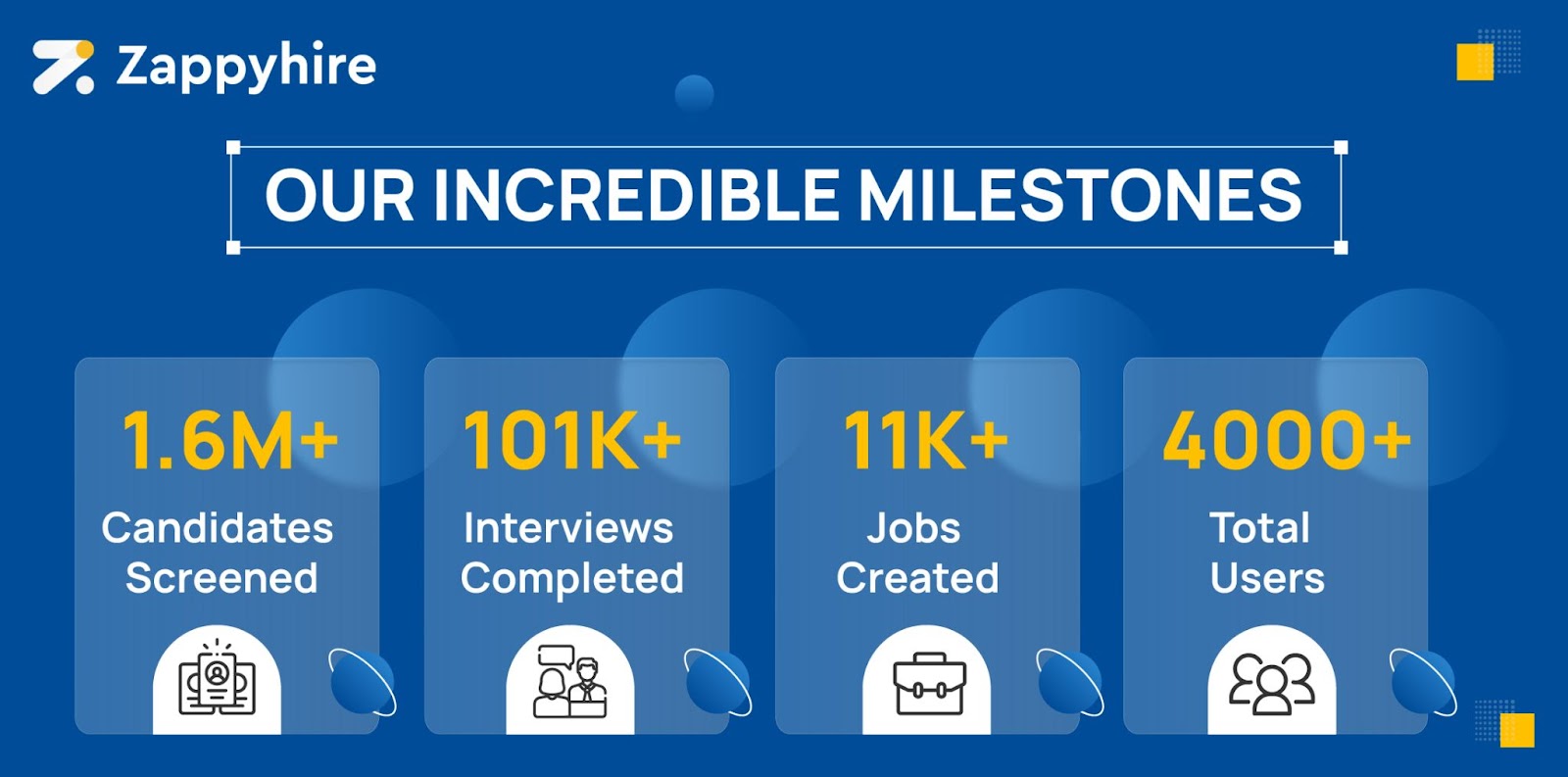 Zappyhire

OUR INCREDIBLE MILESTONES

1.6M+
Candidates Screened

101K+
Interviews Completed

11K+
Jobs Created

4000+
Total Users